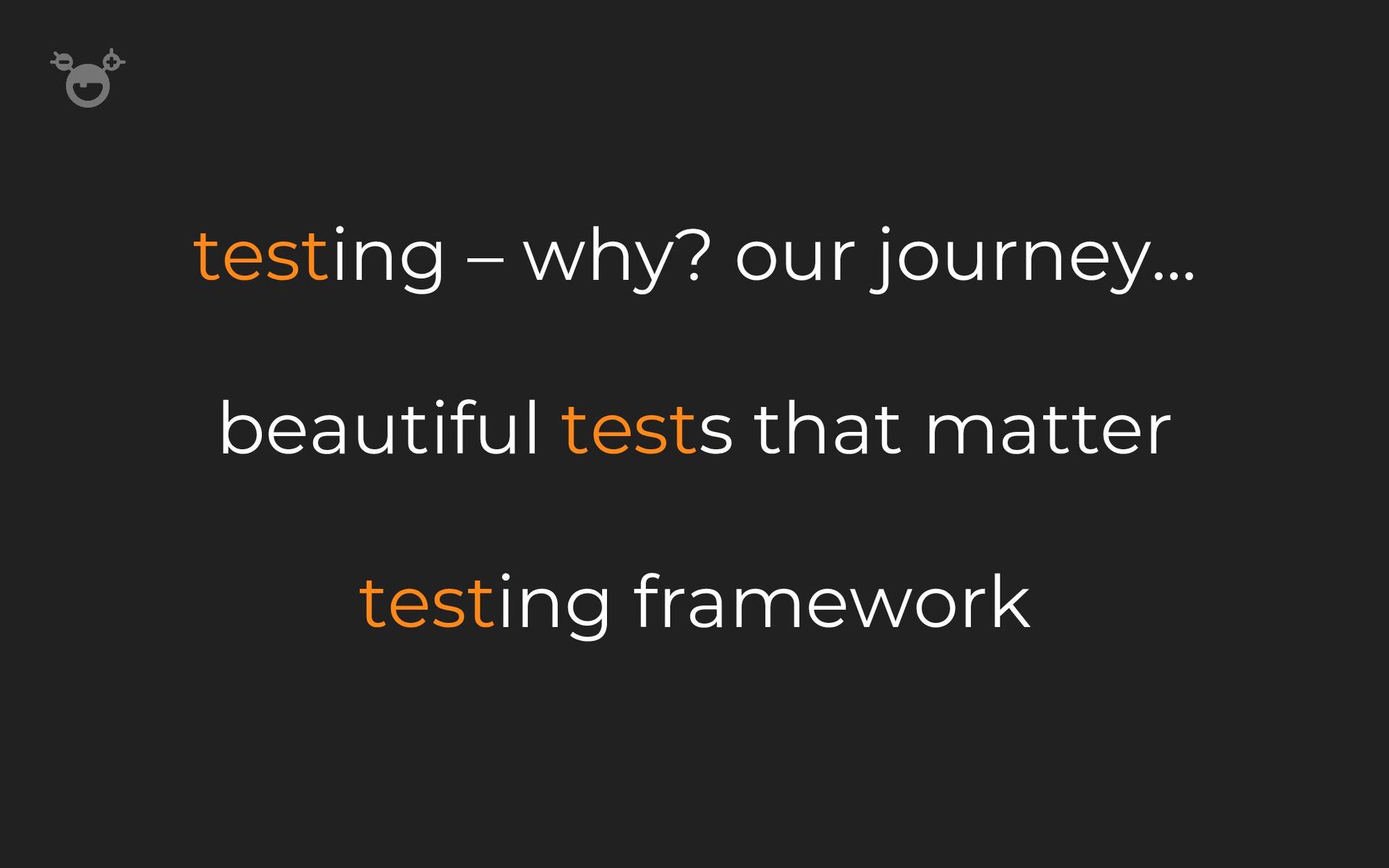 testing – why? our journey…

beautiful tests that matter

testing framework